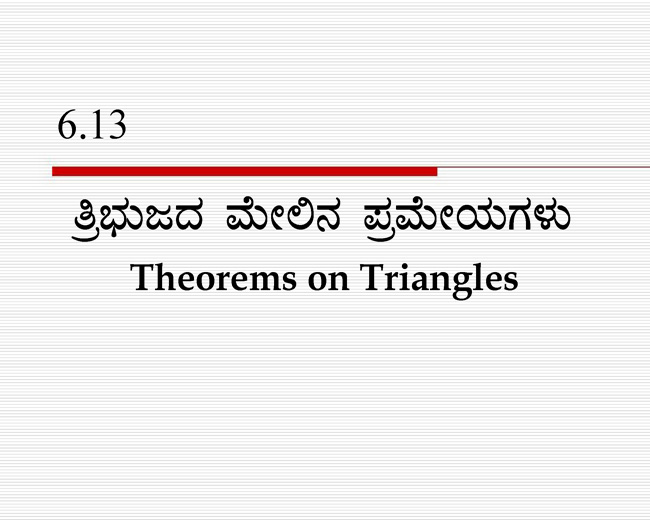 6.13

ತ್ರಿಭುಜದ ಮೇಲಿನ ಪ್ರಮೇಯಗಳು

Theorems on Triangles